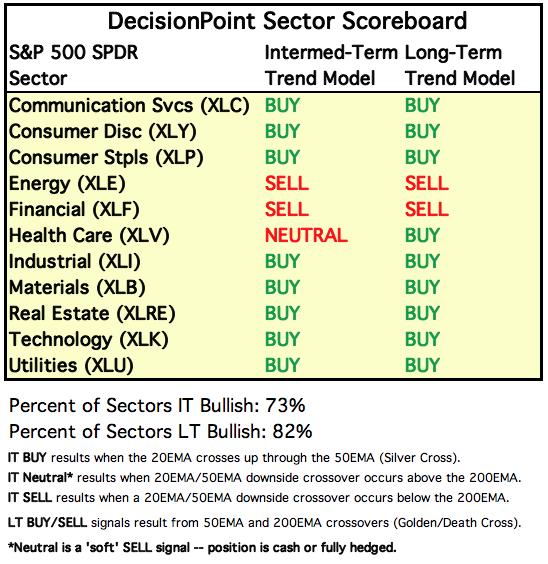 DecisionPoint Sector Scoreboard

| S&P 500 SPDR Sector | Intermed-Term Trend Model | Long-Term Trend Model |
|---|---|---|
| Communication Svcs (XLC) | BUY | BUY |
| Consumer Disc (XLY) | BUY | BUY |
| Consumer Stpls (XLP) | BUY | BUY |
| Energy (XLE) | SELL | SELL |
| Financial (XLF) | SELL | SELL |
| Health Care (XLV) | NEUTRAL | BUY |
| Industrial (XLI) | BUY | BUY |
| Materials (XLB) | BUY | BUY |
| Real Estate (XLRE) | BUY | BUY |
| Technology (XLK) | BUY | BUY |
| Utilities (XLU) | BUY | BUY |

Percent of Sectors IT Bullish: 73%

Percent of Sectors LT Bullish: 82%

IT BUY results when the 20EMA crosses up through the 50EMA (Silver Cross).

IT Neutral* results when 20EMA/50EMA downside crossover occurs above the 200EMA.

IT SELL results when a 20EMA/50EMA downside crossover occurs below the 200EMA.

LT BUY/SELL signals result from 50EMA and 200EMA crossovers (Golden/Death Cross).

*Neutral is a 'soft' SELL signal -- position is cash or fully hedged.